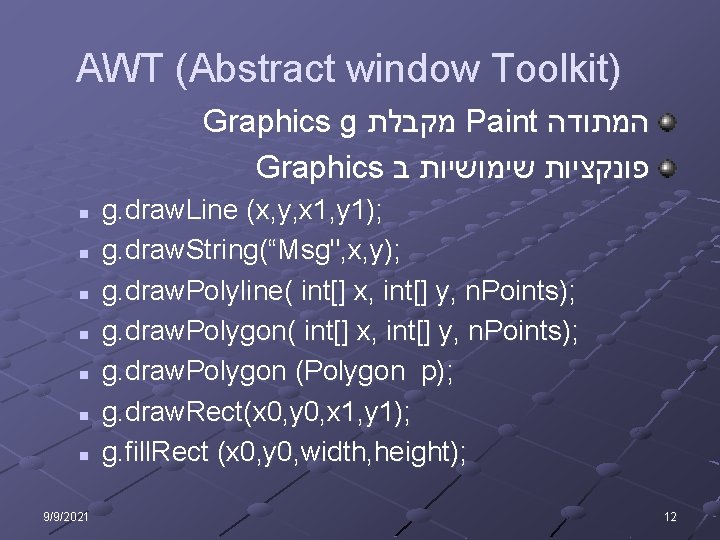 AWT (Abstract window Toolkit)

המתודה Paint מקבלת Graphics g

פונקציות שימושיות ב Graphics

g.drawLine (x,y,x1,y1);
g.drawString(“Msg",x,y);
g.drawPolyline( int[] x, int[] y, nPoints);
g.drawPolygon( int[] x, int[] y, nPoints);
g.drawPolygon (Polygon p);
g.drawRect(x0,y0,x1,y1);
g.fillRect (x0,y0,width,height);

9/9/2021

12